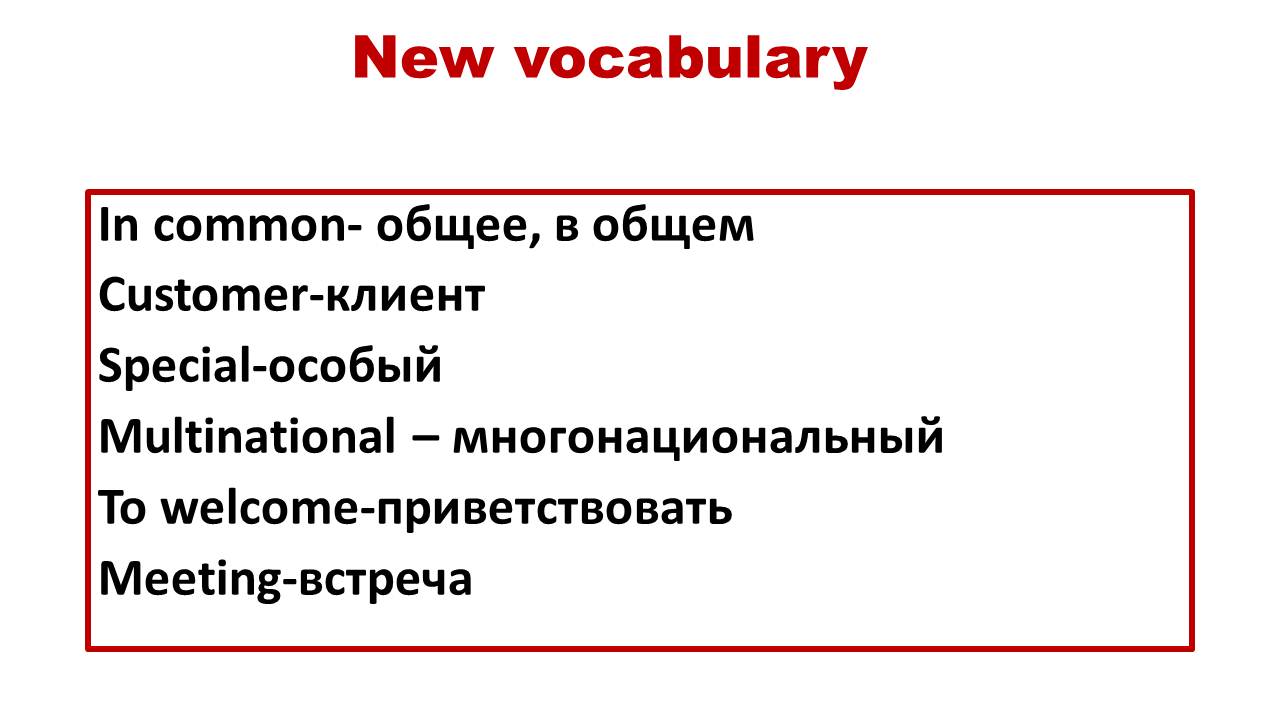 New vocabulary

In common- общее, в общем
Customer-клиент
Special-особый
Multinational – многонациональный
To welcome-приветствовать
Meeting-встреча